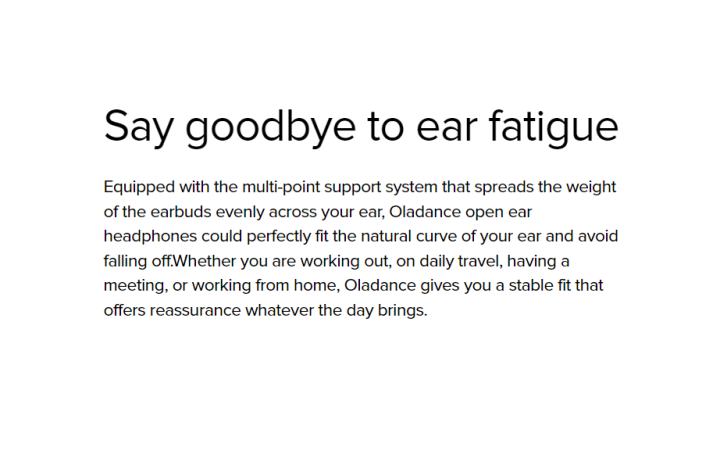 Say goodbye to ear fatigue

Equipped with the multi-point support system that spreads the weight of the earbuds evenly across your ear, Oladance open ear headphones could perfectly fit the natural curve of your ear and avoid falling off.Whether you are working out, on daily travel, having a meeting, or working from home, Oladance gives you a stable fit that offers reassurance whatever the day brings.